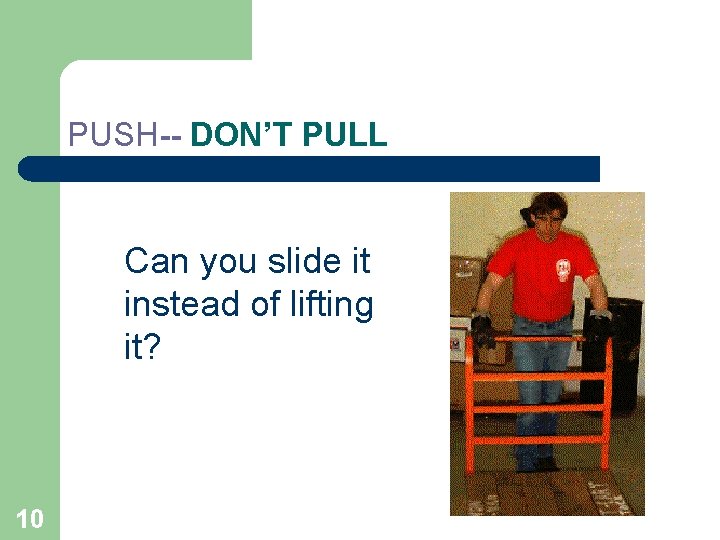 PUSH-- DON'T PULL

Can you slide it instead of lifting it?

10